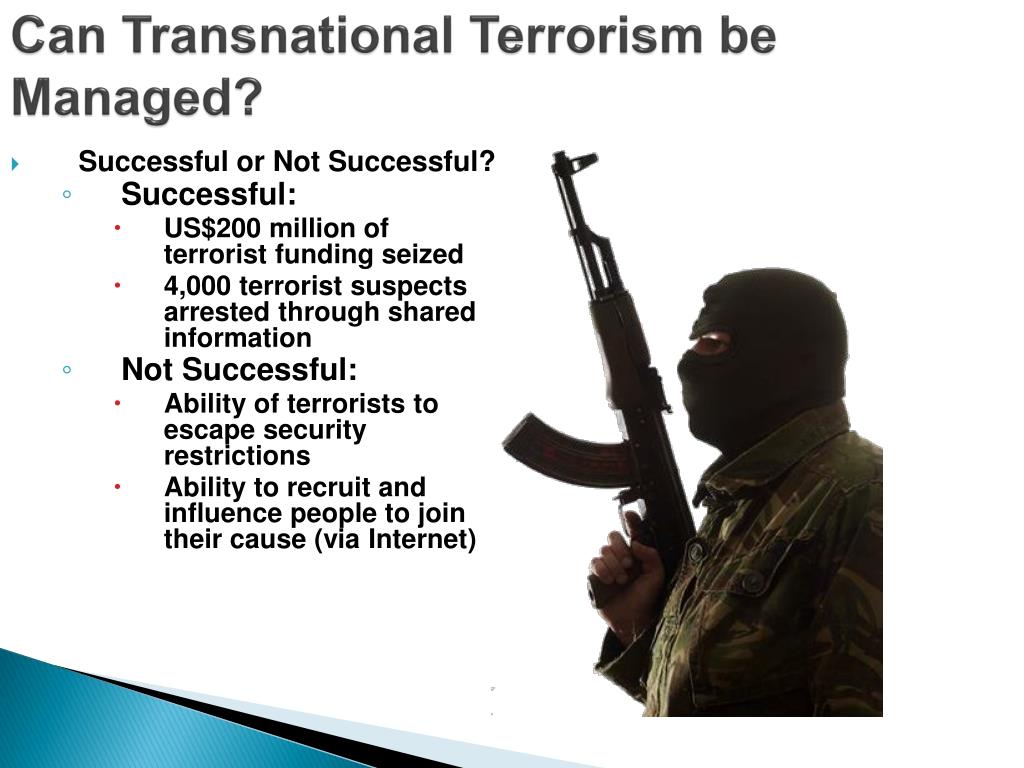 Can Transnational Terrorism be Managed?

Successful or Not Successful?

Successful:

US$200 million of terrorist funding seized

4,000 terrorist suspects arrested through shared information

Not Successful:

Ability of terrorists to escape security restrictions

Ability to recruit and influence people to join their cause (via Internet)